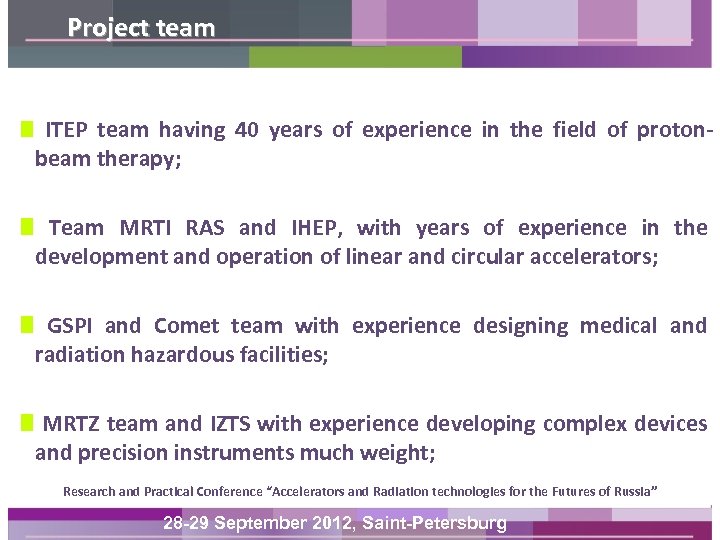 Project team

ITEP team having 40 years of experience in the field of proton-beam therapy;

Team MRTI RAS and IHEP, with years of experience in the development and operation of linear and circular accelerators;

GSPI and Comet team with experience designing medical and radiation hazardous facilities;

MRTZ team and IZTS with experience developing complex devices and precision instruments much weight;

Research and Practical Conference "Accelerators and Radiation technologies for the Futures of Russia"

28-29 September 2012, Saint-Petersburg